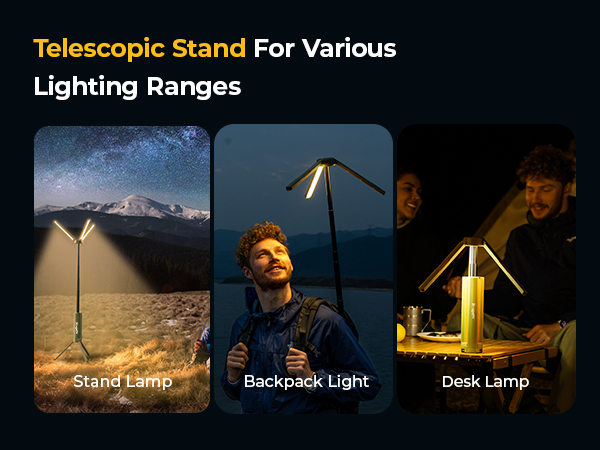 Telescopic Stand For Various Lighting Ranges

Stand Lamp

Backpack Light

Desk Lamp